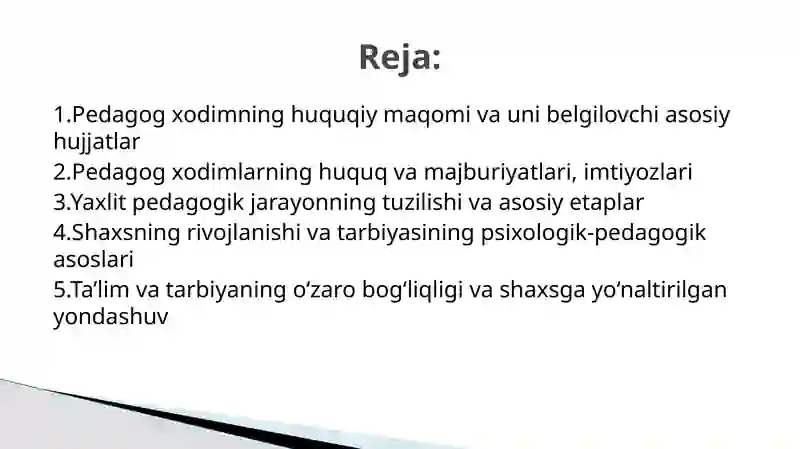 Reja:

1.Pedagog xodimning huquqiy maqomi va uni belgilovchi asosiy hujjatlar
2.Pedagog xodimlarning huquq va majburiyatlari, imtiyozlari
3.Yaxlit pedagogik jarayonning tuzilishi va asosiy etaplar
4.Shaxsning rivojlanishi va tarbiyasining psixologik-pedagogik asoslari
5.Ta’lim va tarbiyaning o‘zaro bog‘liqligi va shaxsga yo‘naltirilgan yondashuv